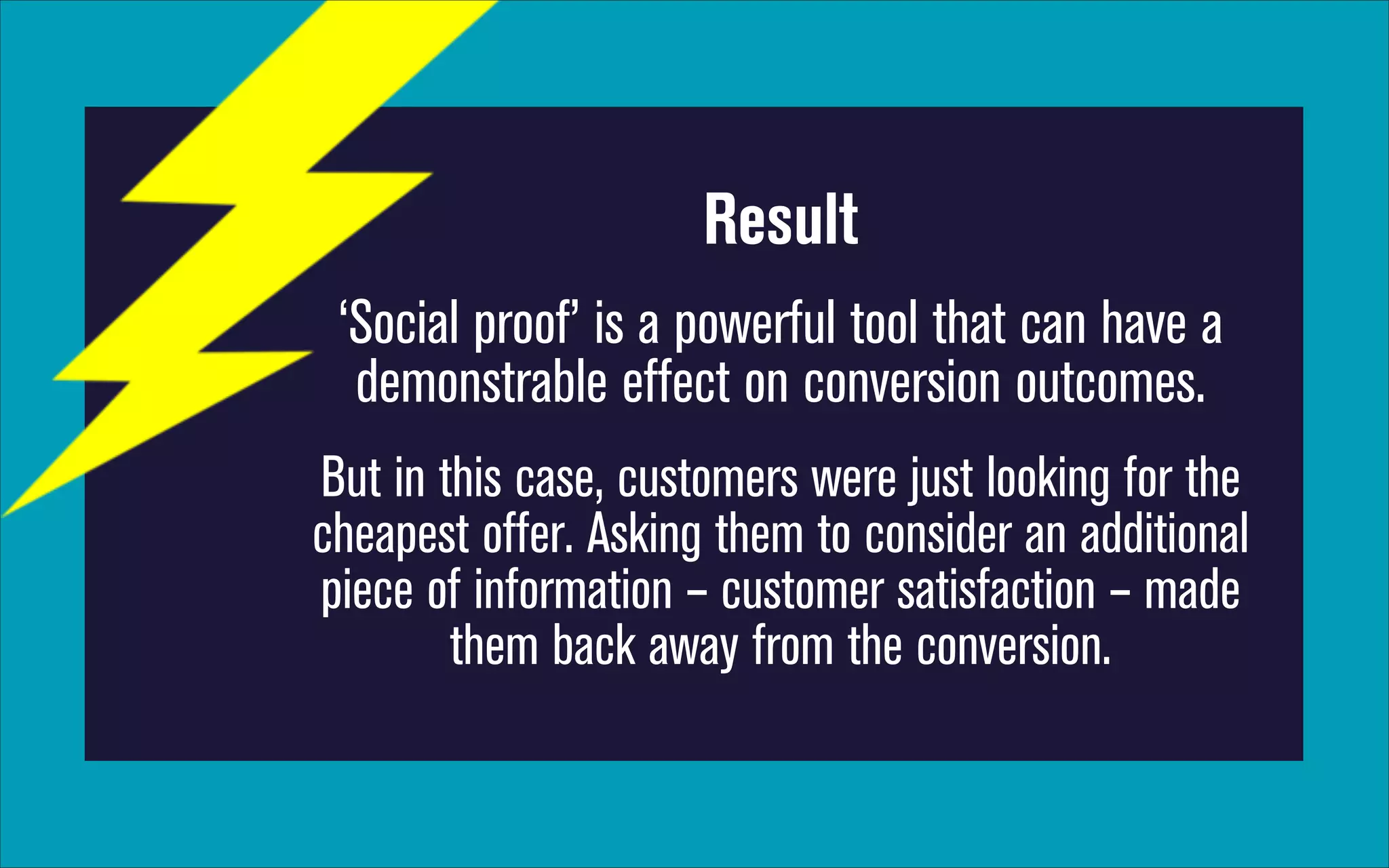 Result

‘Social proof’ is a powerful tool that can have a demonstrable effect on conversion outcomes.

But in this case, customers were just looking for the cheapest offer. Asking them to consider an additional piece of information – customer satisfaction – made them back away from the conversion.